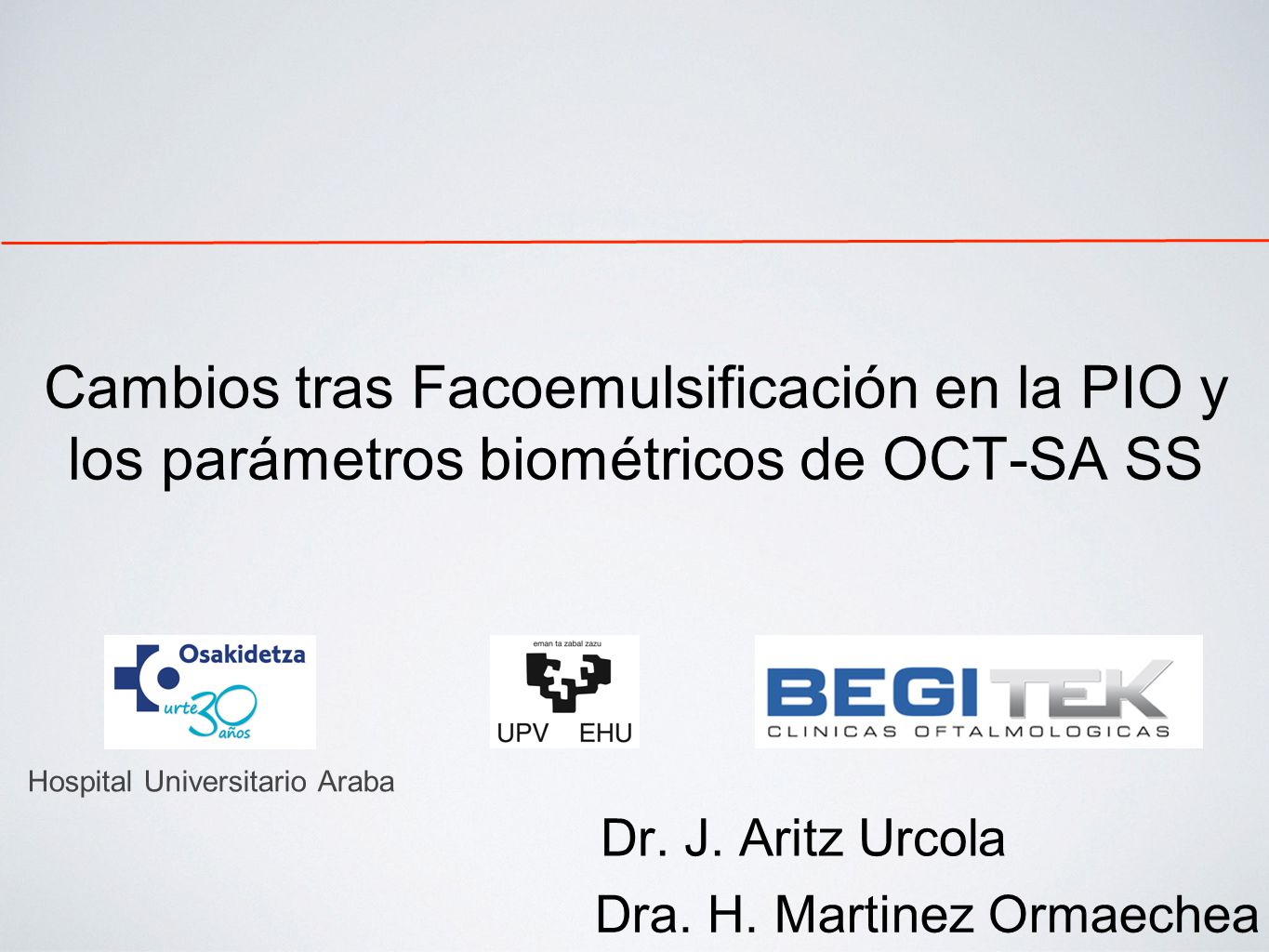 Cambios tras Facoemulsificación en la PIO y los parámetros biométricos de OCT-SA SS

Osakidetza
urte 30 años

eman ta zabal zazu
UPV EHU

BEGITEK
CLINICAS OFTALMOLOGICAS

Hospital Universitario Araba

Dr. J. Aritz Urcola
Dra. H. Martinez Ormaechea